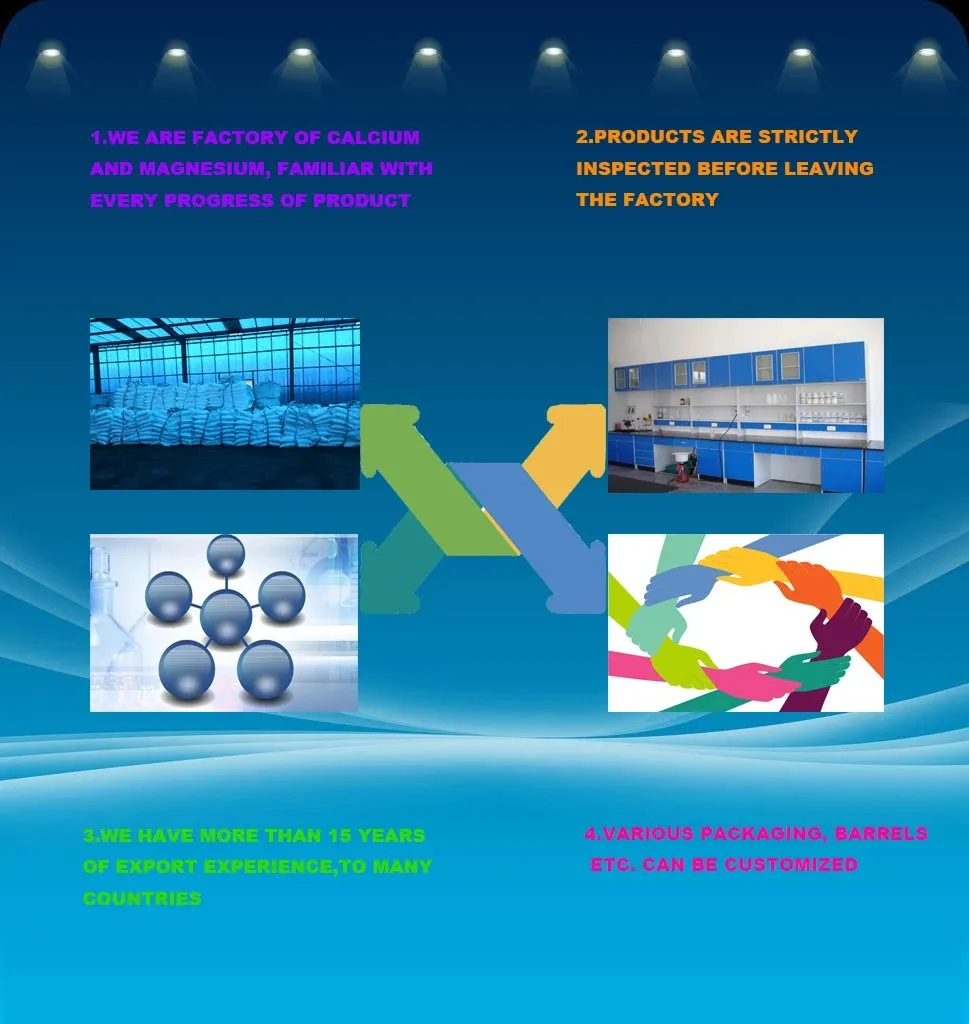 1.WE ARE FACTORY OF CALCIUM AND MAGNESIUM, FAMILIAR WITH EVERY PROGRESS OF PRODUCT

2.PRODUCTS ARE STRICTLY INSPECTED BEFORE LEAVING THE FACTORY

3.WE HAVE MORE THAN 15 YEARS OF EXPORT EXPERIENCE,TO MANY COUNTRIES

4.VARIOUS PACKAGING, BARRELS ETC. CAN BE CUSTOMIZED